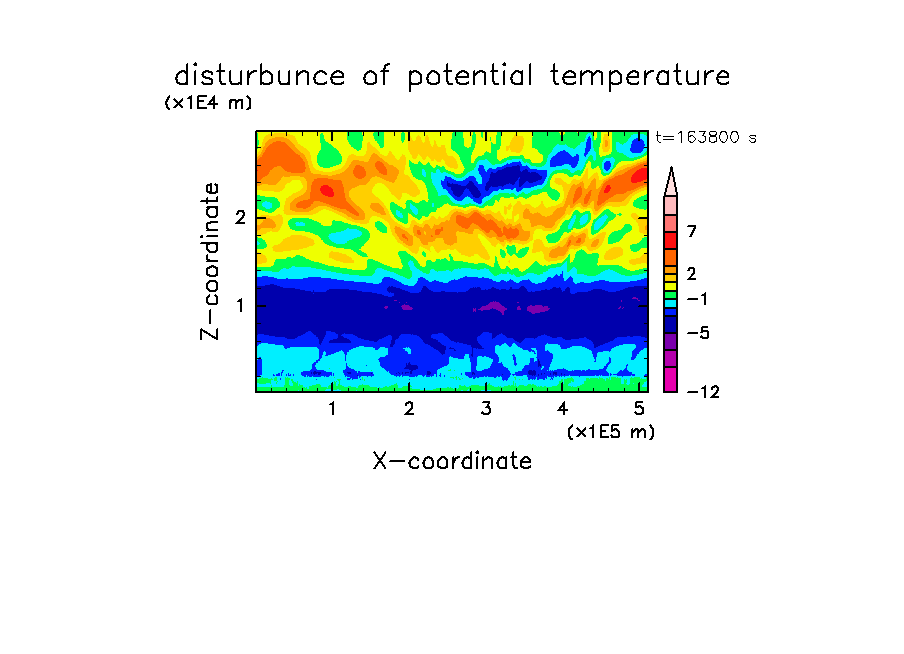 disturbunce of potential temperature

(x1E4 m)

t=163800 s

Z-coordinate

2

1

7

2

−1

−5

−12

1 2 3 4 5

(x1E5 m)

X-coordinate